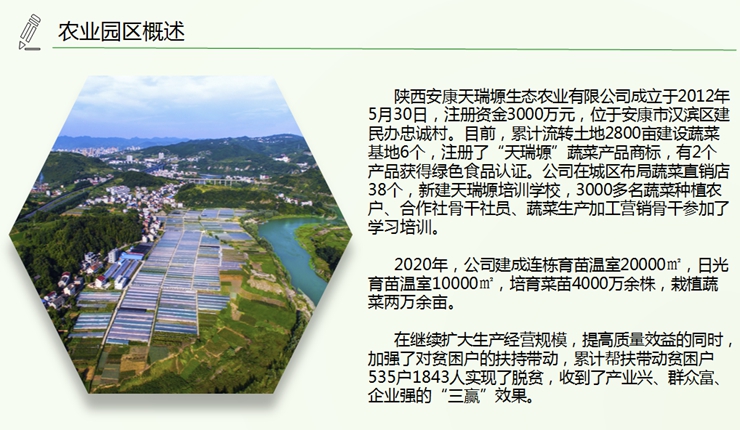 农业园区概述

陕西安康天瑞塬生态农业有限公司成立于2012年5月30日，注册资金3000万元，位于安康市汉滨区建民办忠诚村。目前，累计流转土地2800亩建设蔬菜基地6个，注册了“天瑞塬”蔬菜产品商标，有2个产品获得绿色食品认证。公司在城区布局蔬菜直销店38个，新建天瑞塬培训学校，3000多名蔬菜种植农户、合作社骨干社员、蔬菜生产加工营销骨干参加了学习培训。

2020年，公司建成连栋育苗温室20000㎡，日光育苗温室10000㎡，培育菜苗4000万余株，栽植蔬菜两万余亩。

在继续扩大生产经营规模，提高质量效益的同时，加强了对贫困户的扶持带动，累计帮扶带动贫困户535户1843人实现了脱贫，收到了产业兴、群众富、企业强的“三赢”效果。